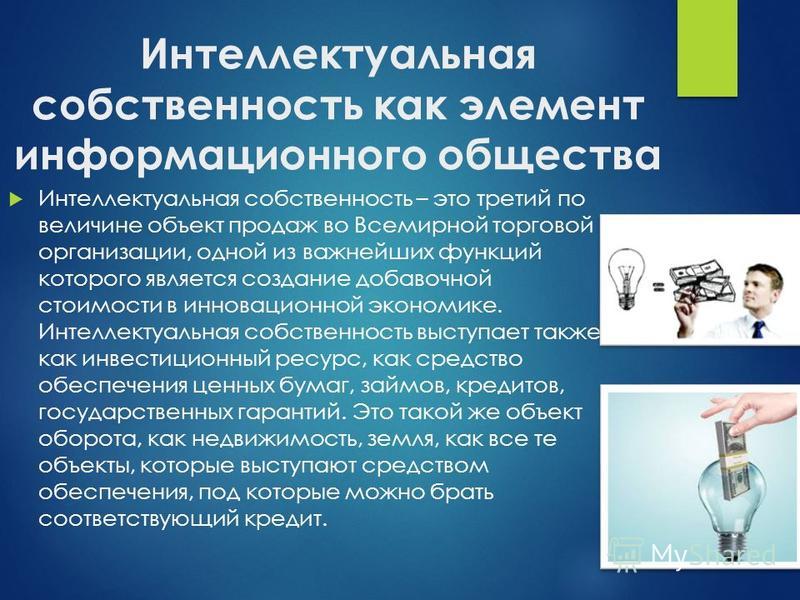 Интеллектуальная собственность как элемент информационного общества

Интеллектуальная собственность – это третий по величине объект продаж во Всемирной торговой организации, одной из важнейших функций которого является создание добавочной стоимости в инновационной экономике. Интеллектуальная собственность выступает также как инвестиционный ресурс, как средство обеспечения ценных бумаг, займов, кредитов, государственных гарантий. Это такой же объект оборота, как недвижимость, земля, как все те объекты, которые выступают средством обеспечения, под которые можно брать соответствующий кредит.

MyShared